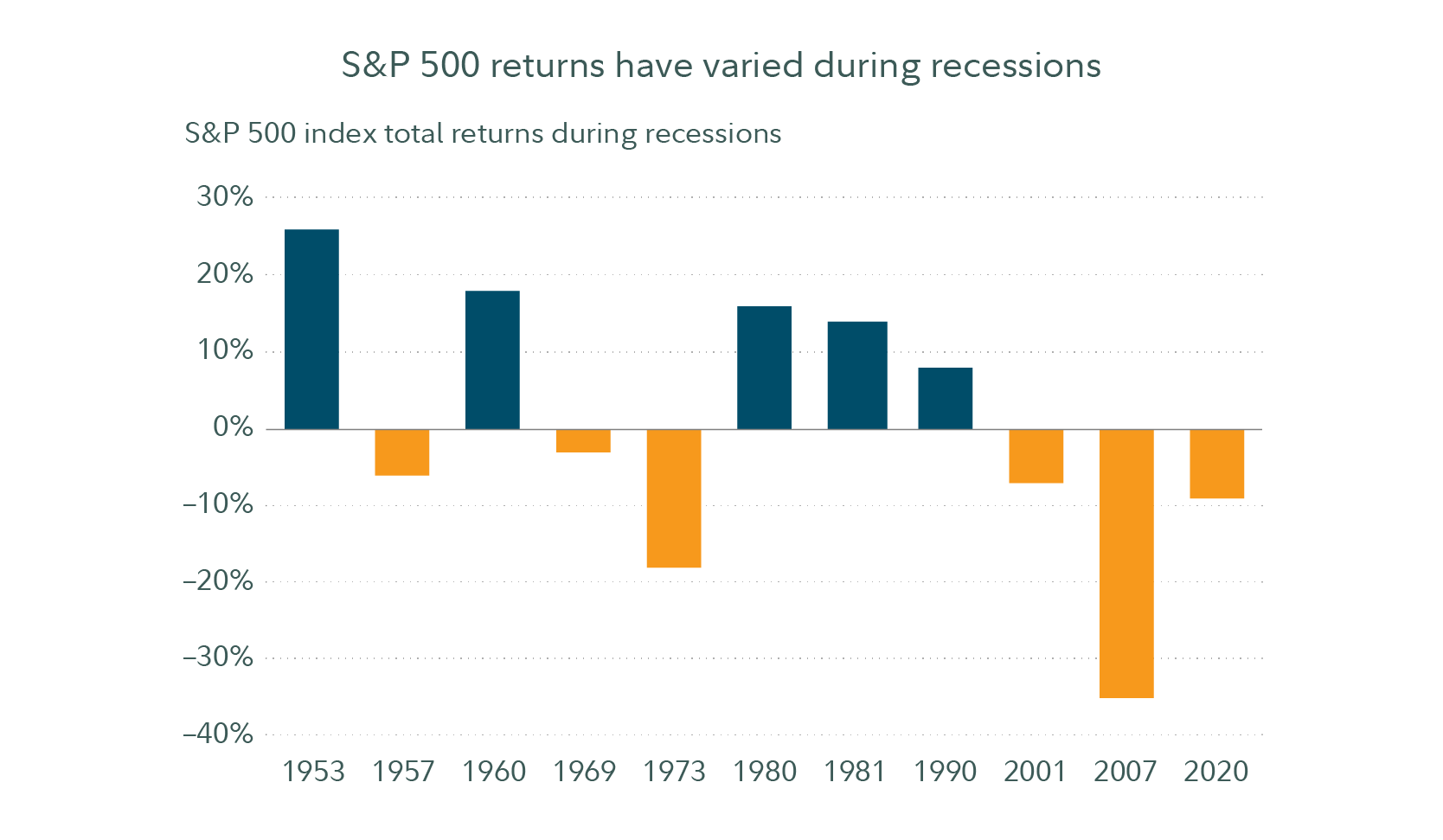 S&P 500 returns have varied during recessions

S&P 500 index total returns during recessions

30%
20%
10%
0%
–10%
–20%
–30%
–40%

1953 1957 1960 1969 1973 1980 1981 1990 2001 2007 2020